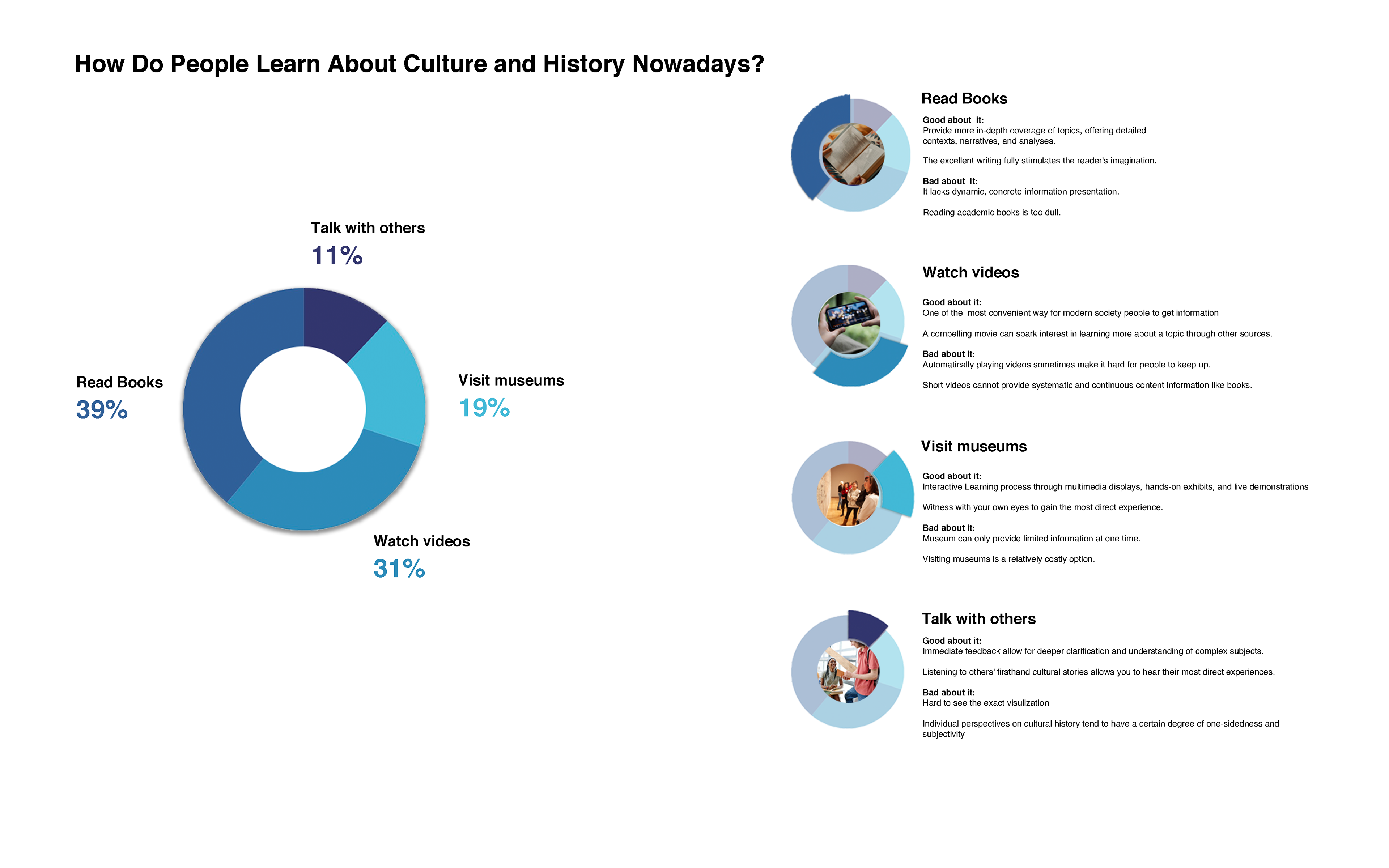 How Do People Learn About Culture and History Nowadays?

Talk with others
11%

Read Books
39%

Visit museums
19%

Watch videos
31%

Read Books

Good about it:
Provide more in-depth coverage of topics, offering detailed contexts, narratives, and analyses.

The excellent writing fully stimulates the reader's imagination.

Bad about it:
It lacks dynamic, concrete information presentation.

Reading academic books is too dull.

Watch videos

Good about it:
One of the most convenient way for modern society people to get information

A compelling movie can spark interest in learning more about a topic through other sources.

Bad about it:
Automatically playing videos sometimes make it hard for people to keep up.

Short videos cannot provide systematic and continuous content information like books.

Visit museums

Good about it:
Interactive Learning process through multimedia displays, hands-on exhibits, and live demonstrations

Witness with your own eyes to gain the most direct experience.

Bad about it:
Museum can only provide limited information at one time.

Visiting museums is a relatively costly option.

Talk with others

Good about it:
Immediate feedback allow for deeper clarification and understanding of complex subjects.

Listening to others' firsthand cultural stories allows you to hear their most direct experiences.

Bad about it:
Hard to see the exact visulization

Individual perspectives on cultural history tend to have a certain degree of one-sidedness and subjectivity